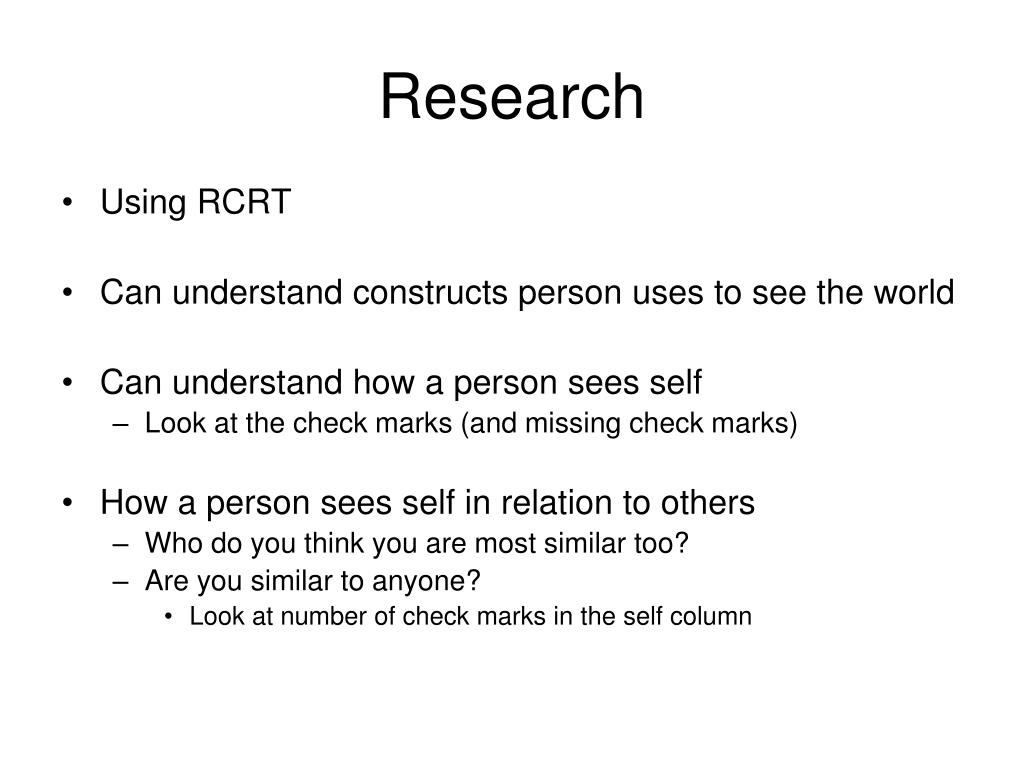 Research

• Using RCRT

• Can understand constructs person uses to see the world

• Can understand how a person sees self
– Look at the check marks (and missing check marks)

• How a person sees self in relation to others
– Who do you think you are most similar too?
– Are you similar to anyone?
• Look at number of check marks in the self column